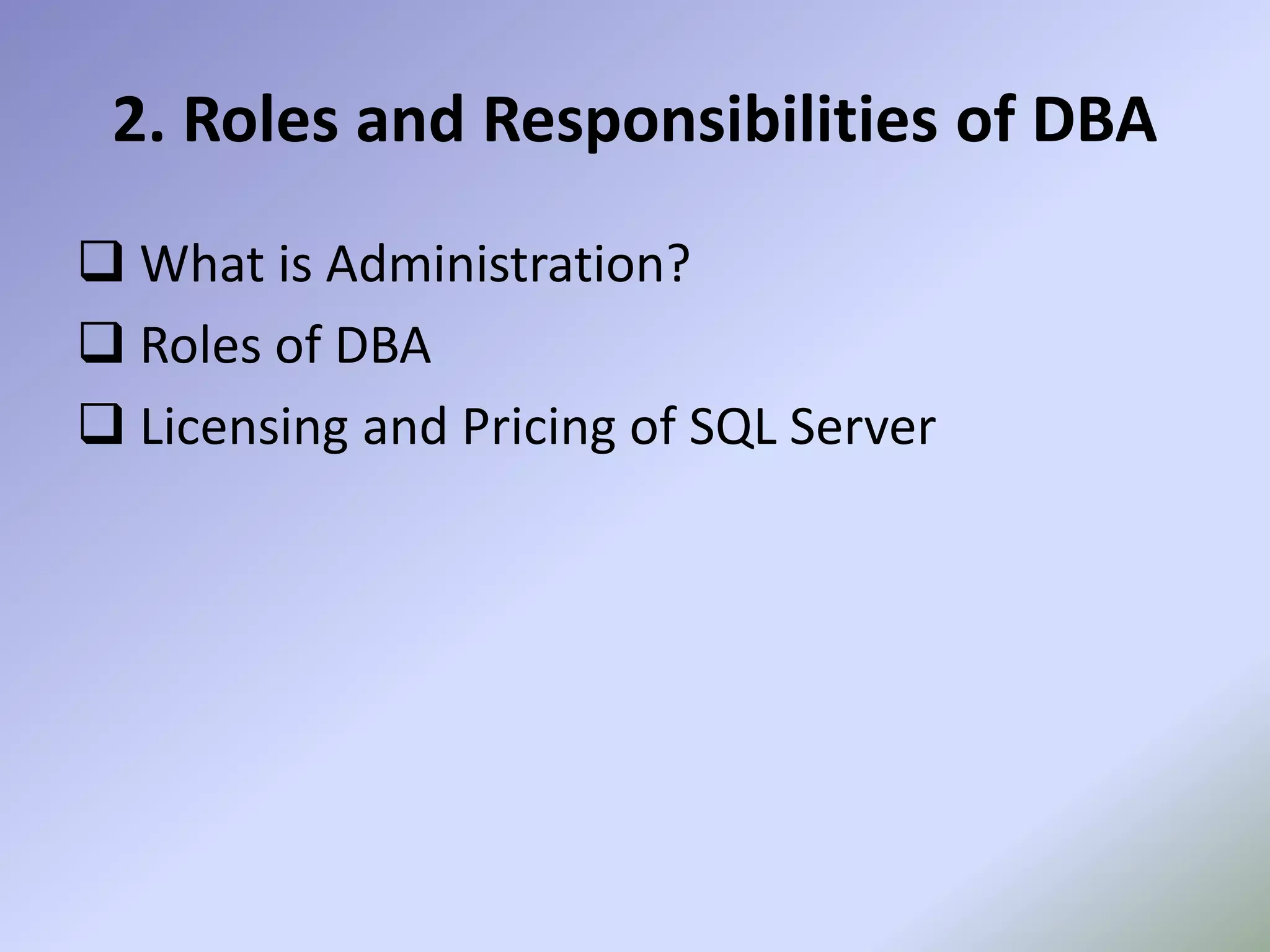 2. Roles and Responsibilities of DBA

❑ What is Administration?
❑ Roles of DBA
❑ Licensing and Pricing of SQL Server